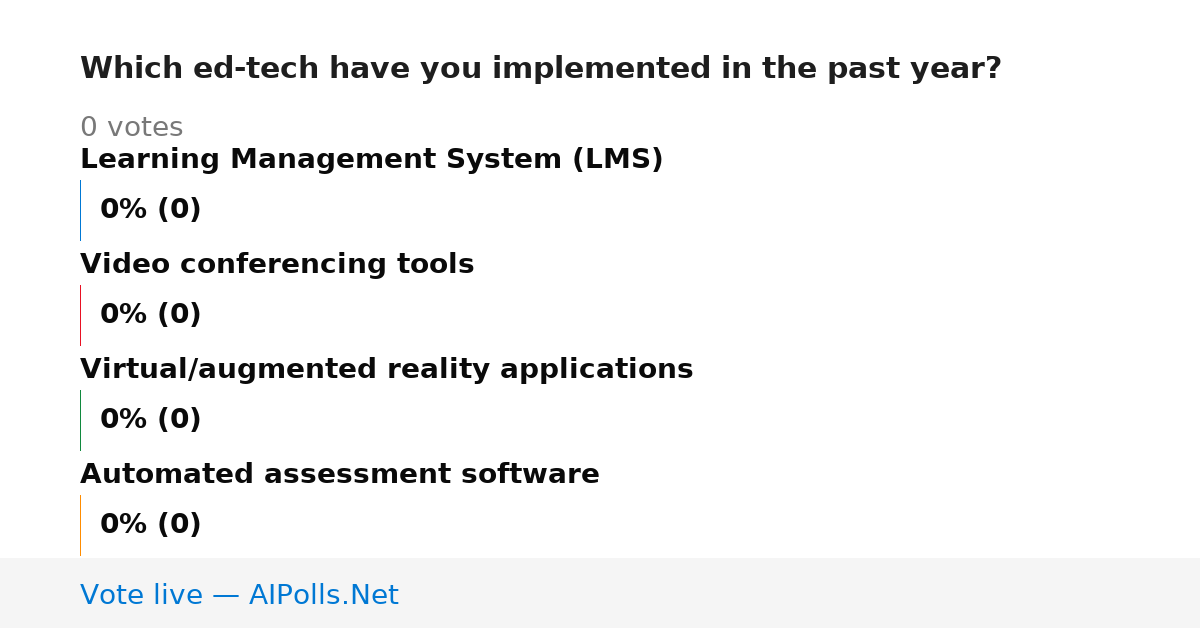 Which ed-tech have you implemented in the past year?

0 votes

Learning Management System (LMS)

0% (0)

Video conferencing tools

0% (0)

Virtual/augmented reality applications

0% (0)

Automated assessment software

0% (0)

Vote live — AIPolls.Net